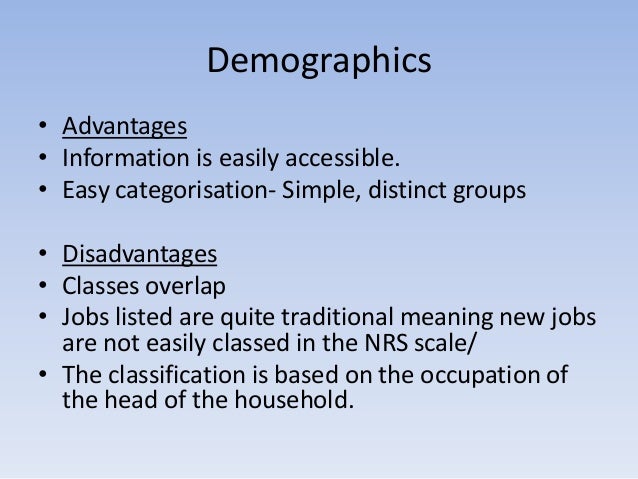 Demographics

• Advantages
• Information is easily accessible.
• Easy categorisation- Simple, distinct groups

• Disadvantages
• Classes overlap
• Jobs listed are quite traditional meaning new jobs are not easily classed in the NRS scale/
• The classification is based on the occupation of the head of the household.